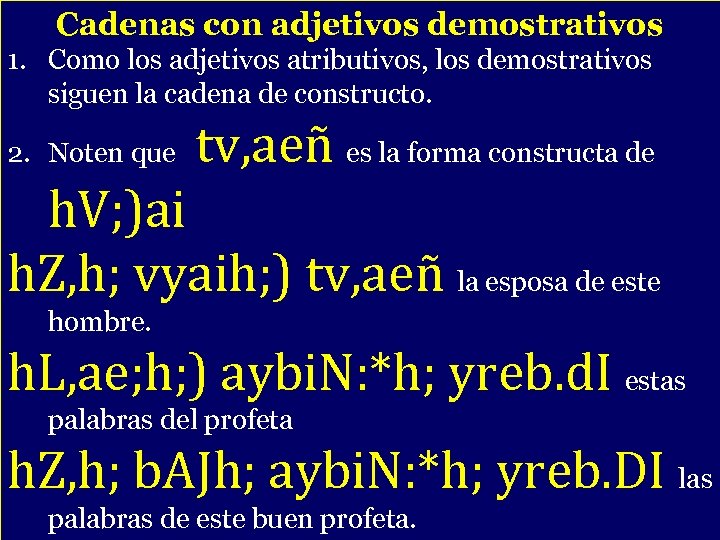 Cadenas con adjetivos demostrativos

1. Como los adjetivos atributivos, los demostrativos siguen la cadena de constructo.

2. Noten que tv,aeñ es la forma constructa de hV;)ai

hZ,h; vyaih;) tv,aeñ la esposa de este hombre.

hL,ae;h;) aybiN:*h; yreb.dI estas palabras del profeta

hZ,h; bAJh; aybiN:*h; yreb.DI las palabras de este buen profeta.